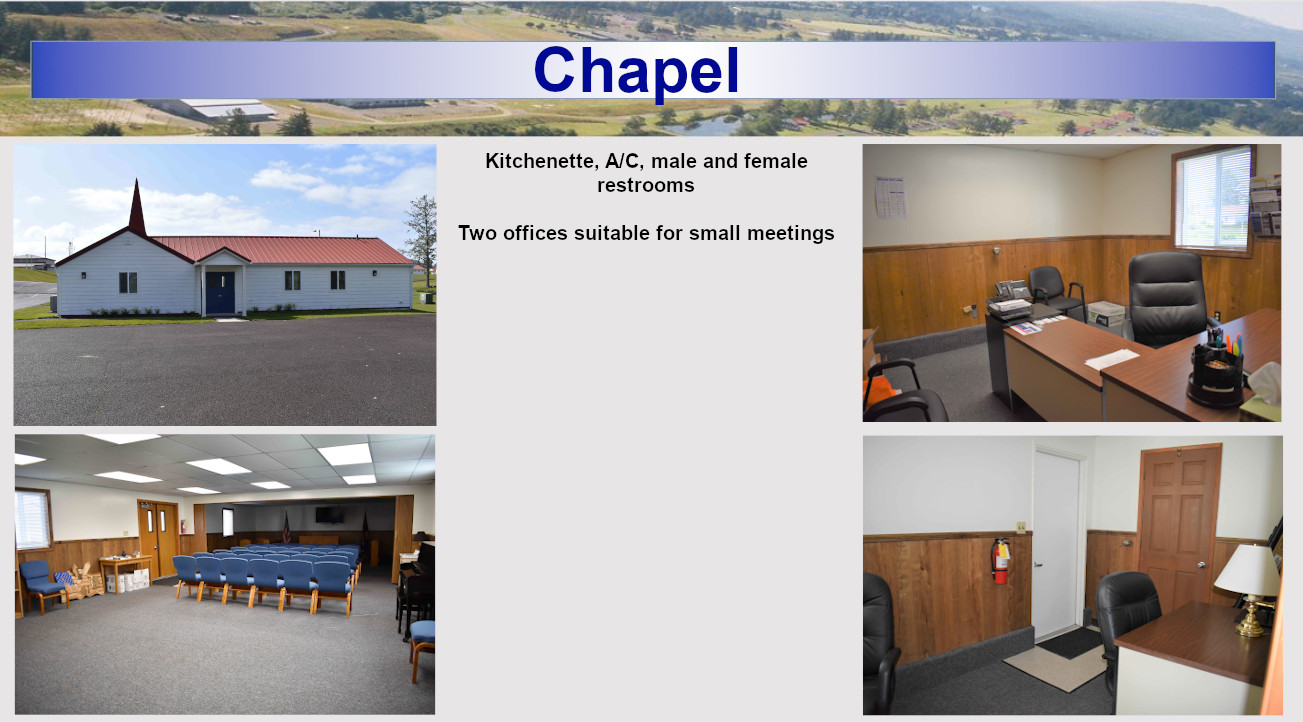 Chapel

Kitchenette, A/C, male and female restrooms

Two offices suitable for small meetings